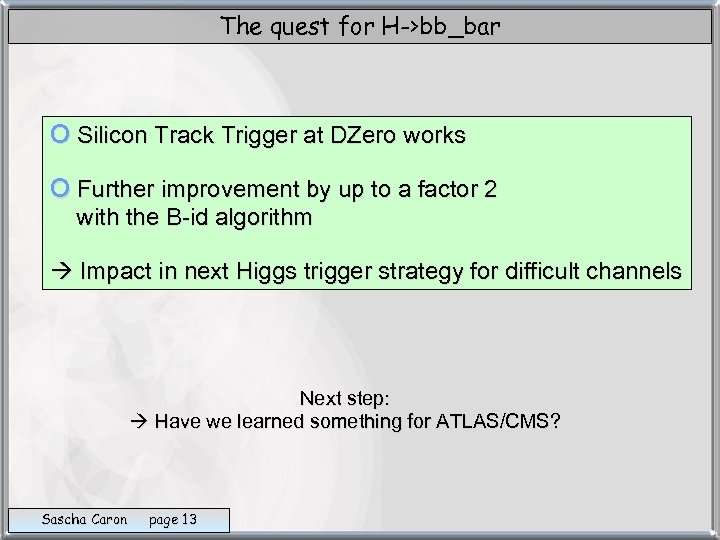 The quest for H->bb_bar

Silicon Track Trigger at DZero works

Further improvement by up to a factor 2 with the B-id algorithm

→ Impact in next Higgs trigger strategy for difficult channels

Next step:
→ Have we learned something for ATLAS/CMS?

Sascha Caron page 13